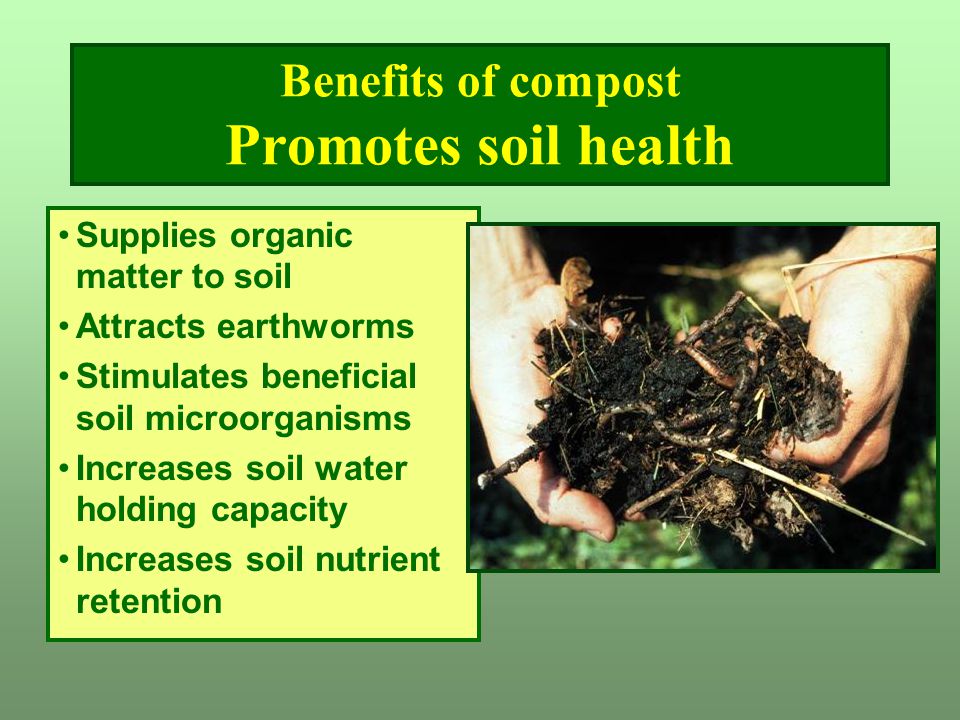 Benefits of compost
Promotes soil health

• Supplies organic matter to soil
• Attracts earthworms
• Stimulates beneficial soil microorganisms
• Increases soil water holding capacity
• Increases soil nutrient retention